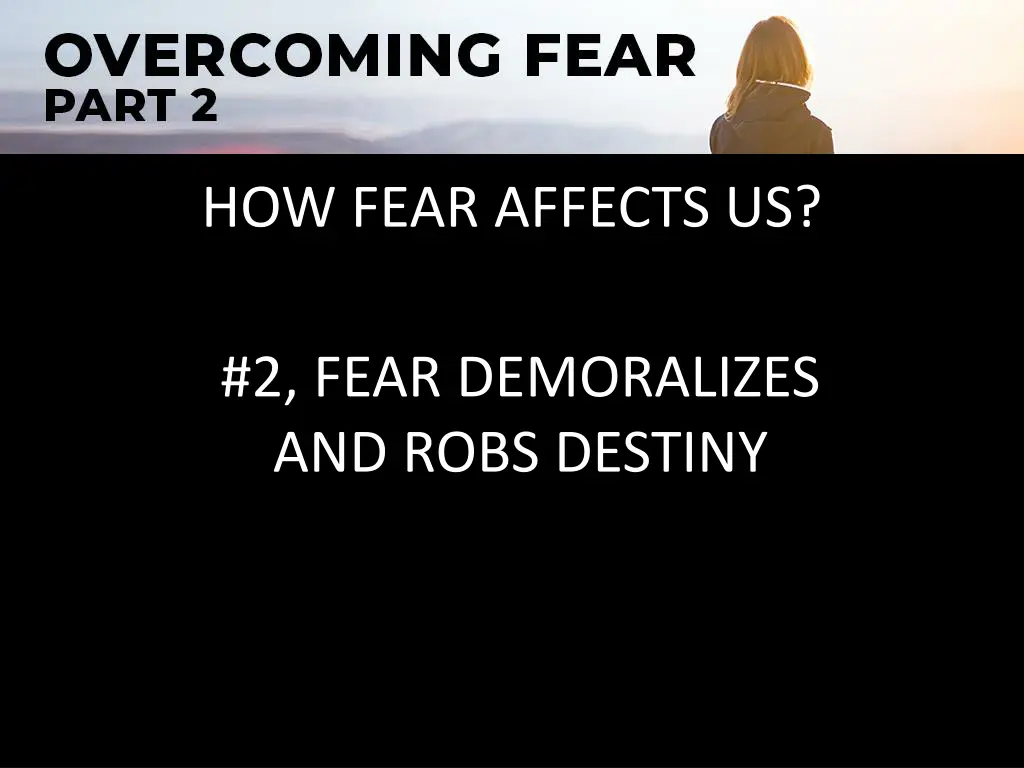 OVERCOMING FEAR
PART 2

HOW FEAR AFFECTS US?

#2, FEAR DEMORALIZES AND ROBS DESTINY